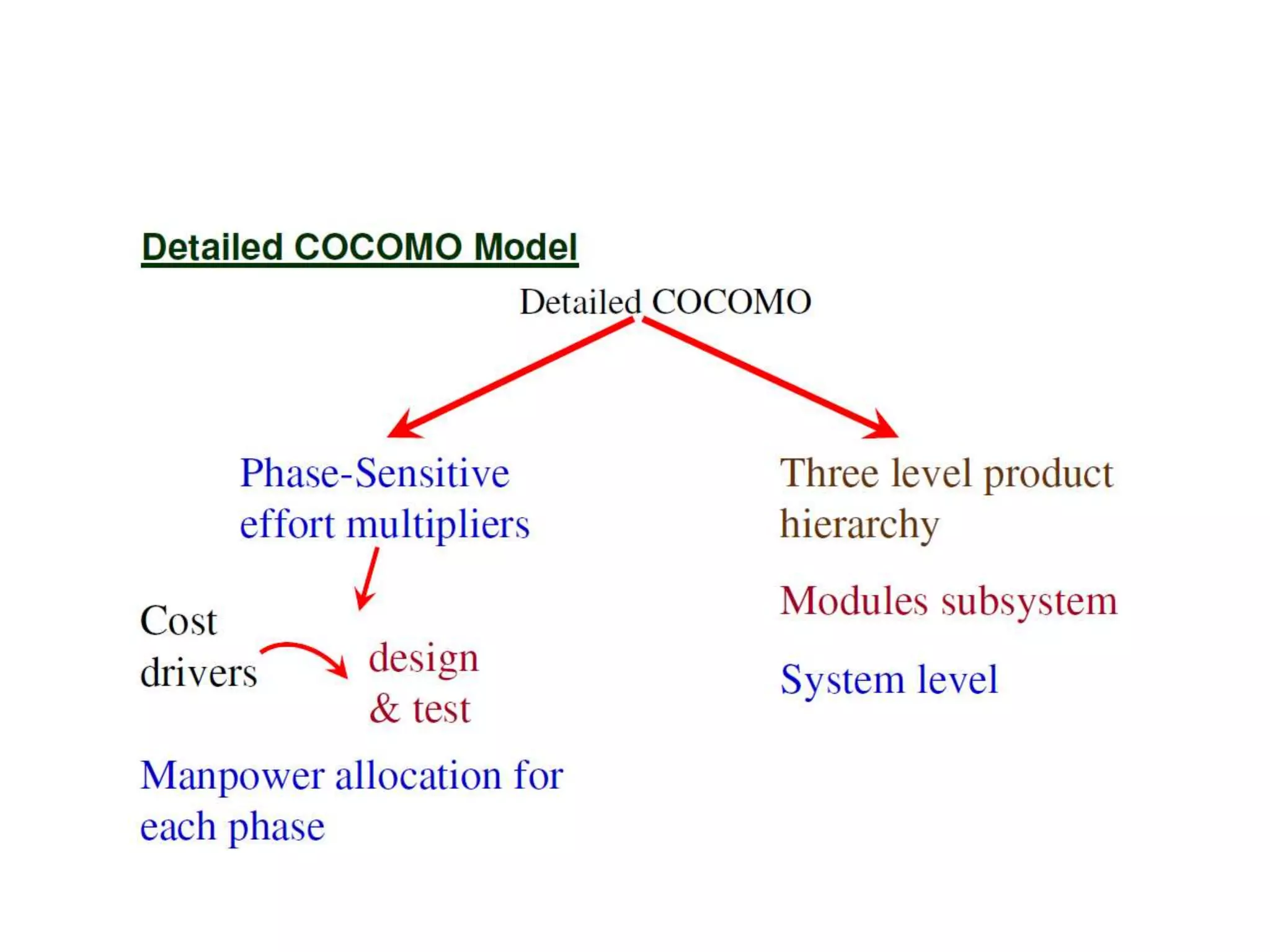 Detailed COCOMO Model

Detailed COCOMO

Phase-Sensitive effort multipliers

Cost drivers

design & test

Manpower allocation for each phase

Three level product hierarchy

Modules subsystem

System level